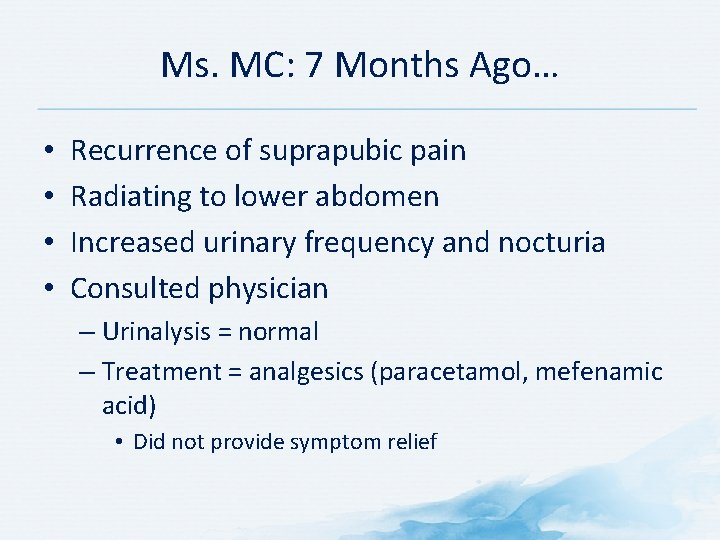 Ms. MC: 7 Months Ago…

• Recurrence of suprapubic pain
• Radiating to lower abdomen
• Increased urinary frequency and nocturia
• Consulted physician
  – Urinalysis = normal
  – Treatment = analgesics (paracetamol, mefenamic acid)
    • Did not provide symptom relief